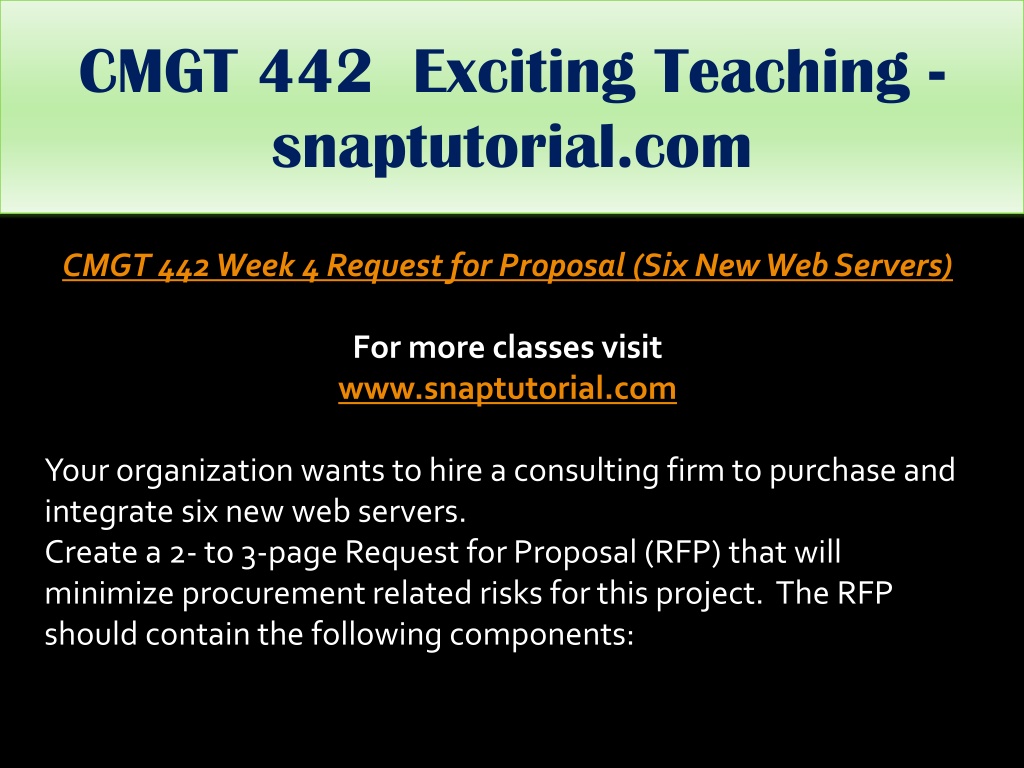 CMGT 442 Exciting Teaching - snaptutorial.com

CMGT 442 Week 4 Request for Proposal (Six New Web Servers)

For more classes visit
www.snaptutorial.com

Your organization wants to hire a consulting firm to purchase and integrate six new web servers.
Create a 2- to 3-page Request for Proposal (RFP) that will minimize procurement related risks for this project. The RFP should contain the following components: